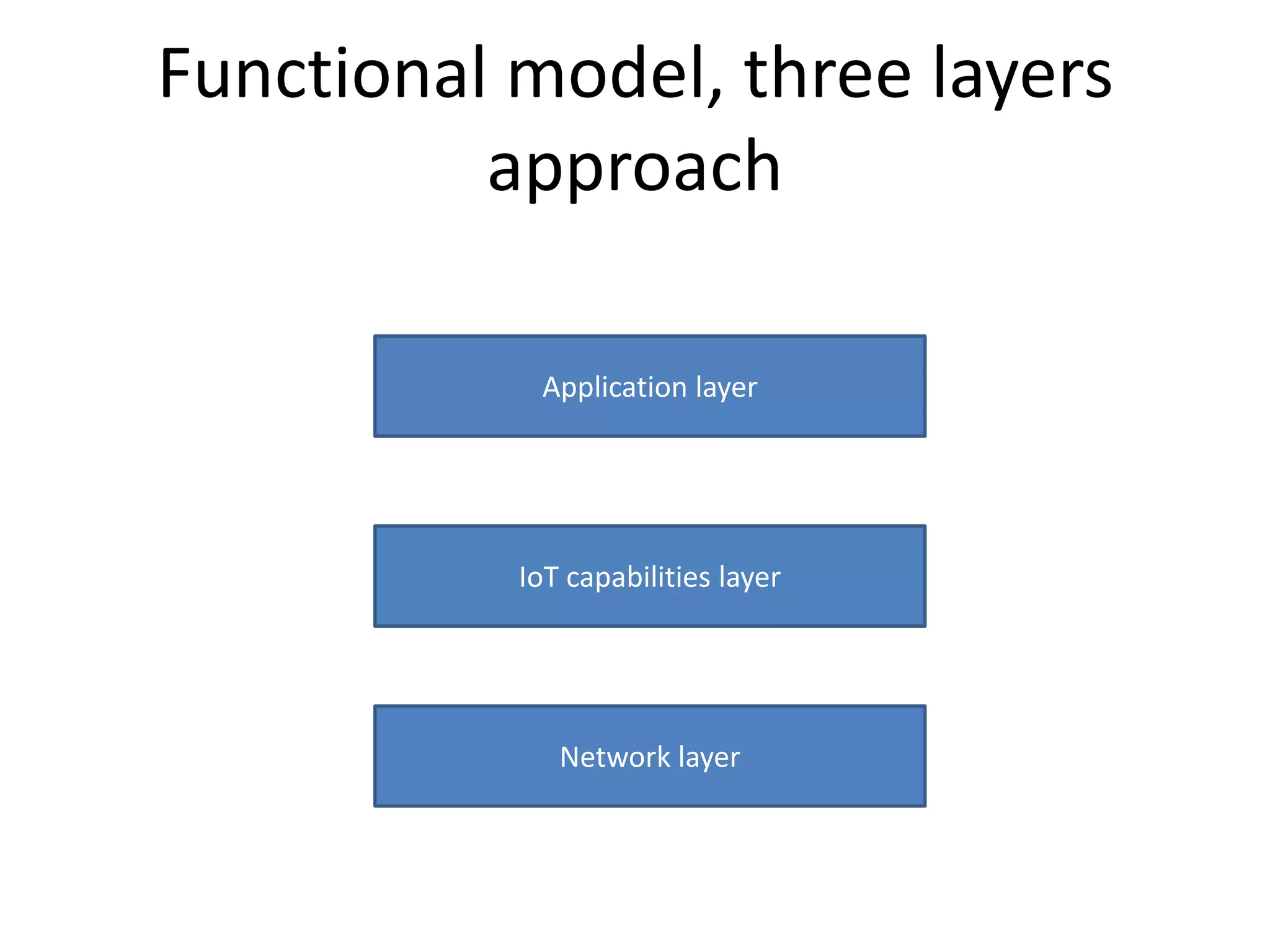 Functional model, three layers approach

Application layer

IoT capabilities layer

Network layer